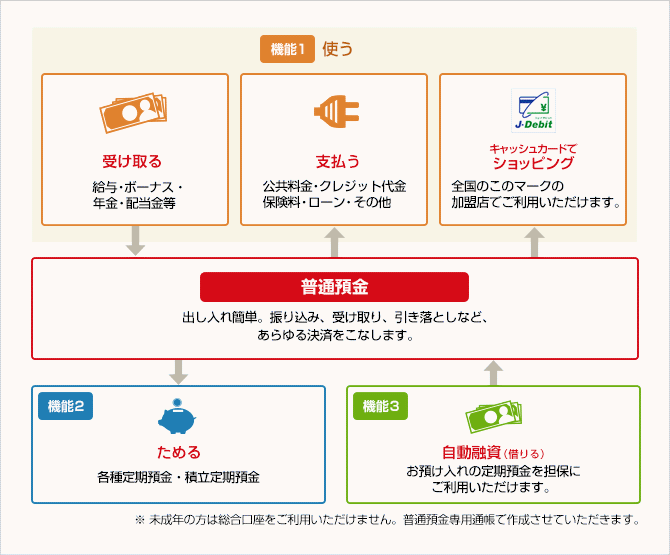 機能1 使う

受け取る

給与・ボーナス・年金・配当金等

支払う

公共料金・クレジット代金
保険料・ローン・その他

J-Debit

キャッシュカードで
ショッピング

全国のこのマークの加盟店でご利用いただけます。

普通預金

出し入れ簡単。振り込み、受け取り、引き落としなど、あらゆる決済をこなします。

機能2

ためる

各種定期預金・積立定期預金

機能3

自動融資（借りる）

お預け入れの定期預金を担保にご利用いただけます。

※ 未成年の方は総合口座をご利用いただけません。普通預金専用通帳で作成させていただきます。